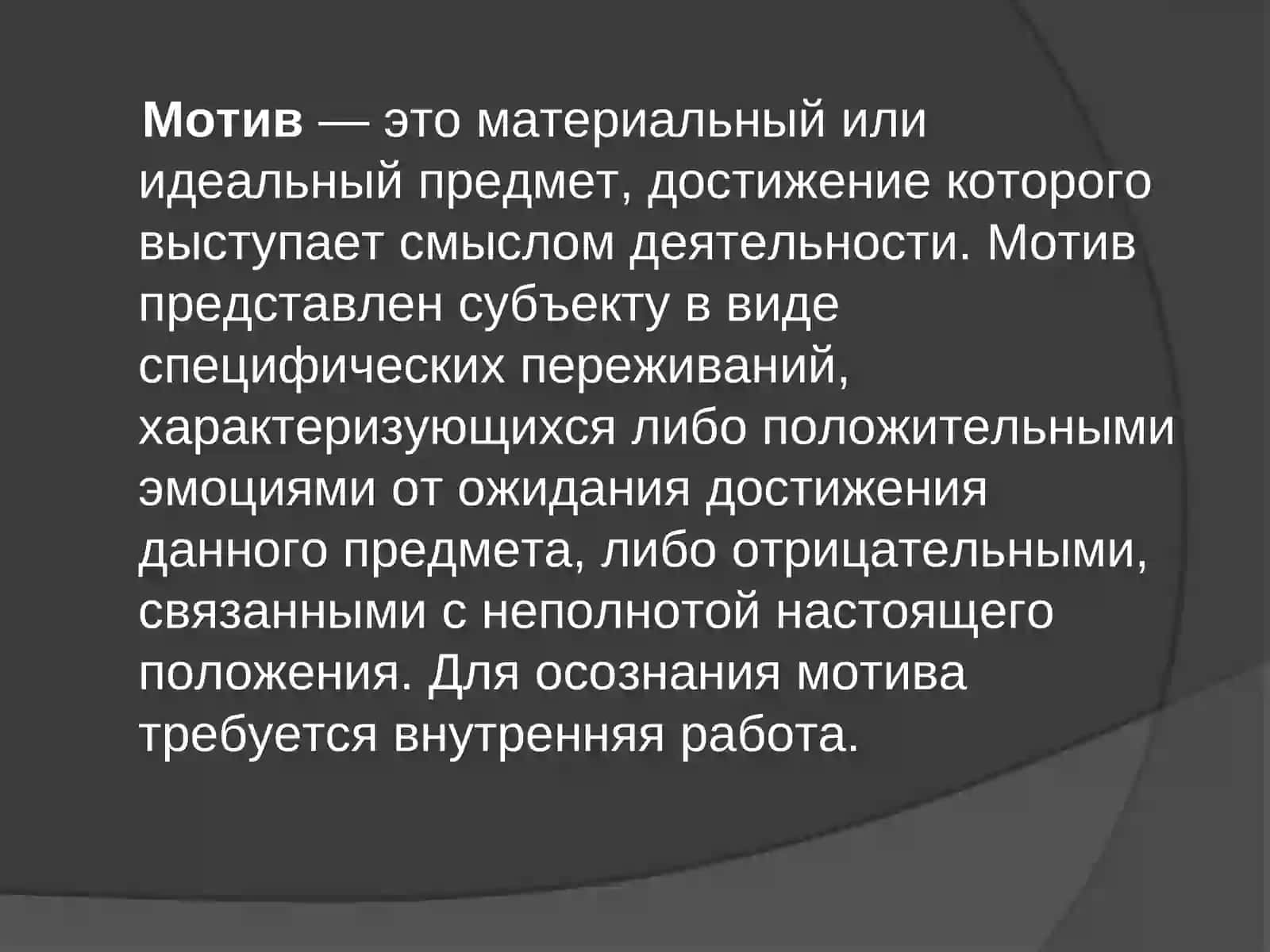 Мотив — это материальный или идеальный предмет, достижение которого выступает смыслом деятельности. Мотив представлен субъекту в виде специфических переживаний, характеризующихся либо положительными эмоциями от ожидания достижения данного предмета, либо отрицательными, связанными с неполнотой настоящего положения. Для осознания мотива требуется внутренняя работа.